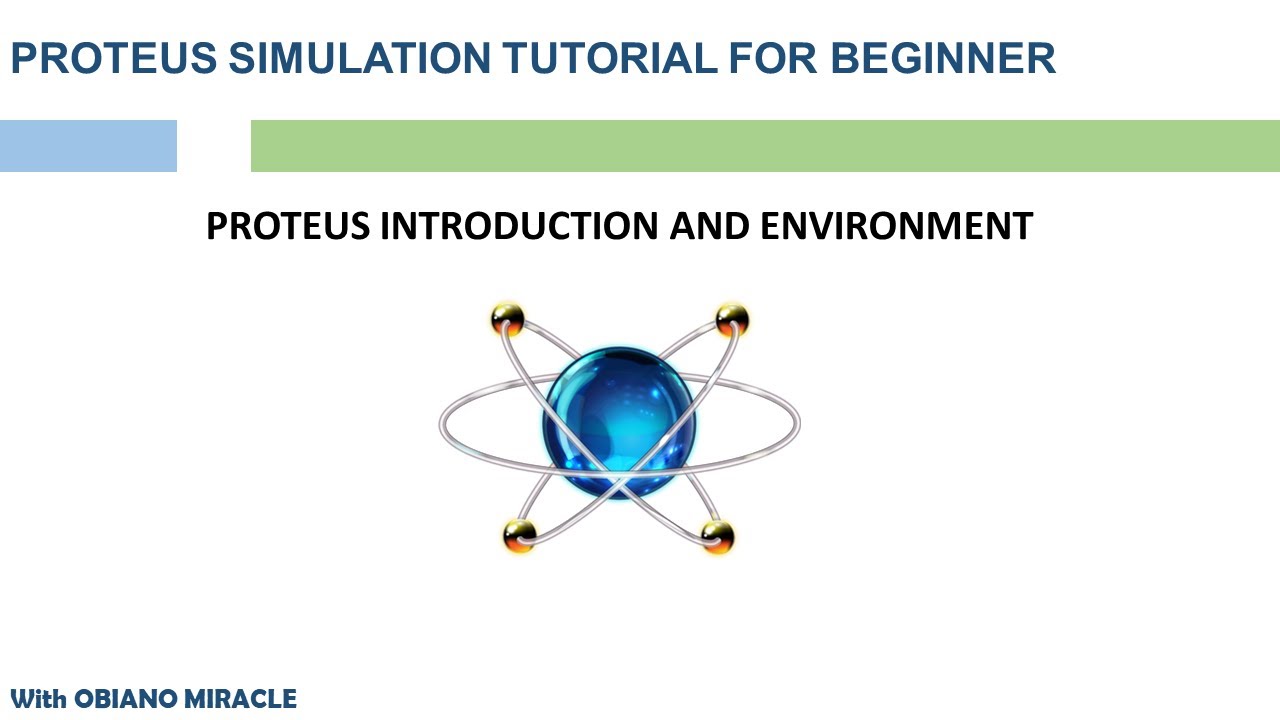 PROTEUS SIMULATION TUTORIAL FOR BEGINNER

PROTEUS INTRODUCTION AND ENVIRONMENT

With OBIANO MIRACLE